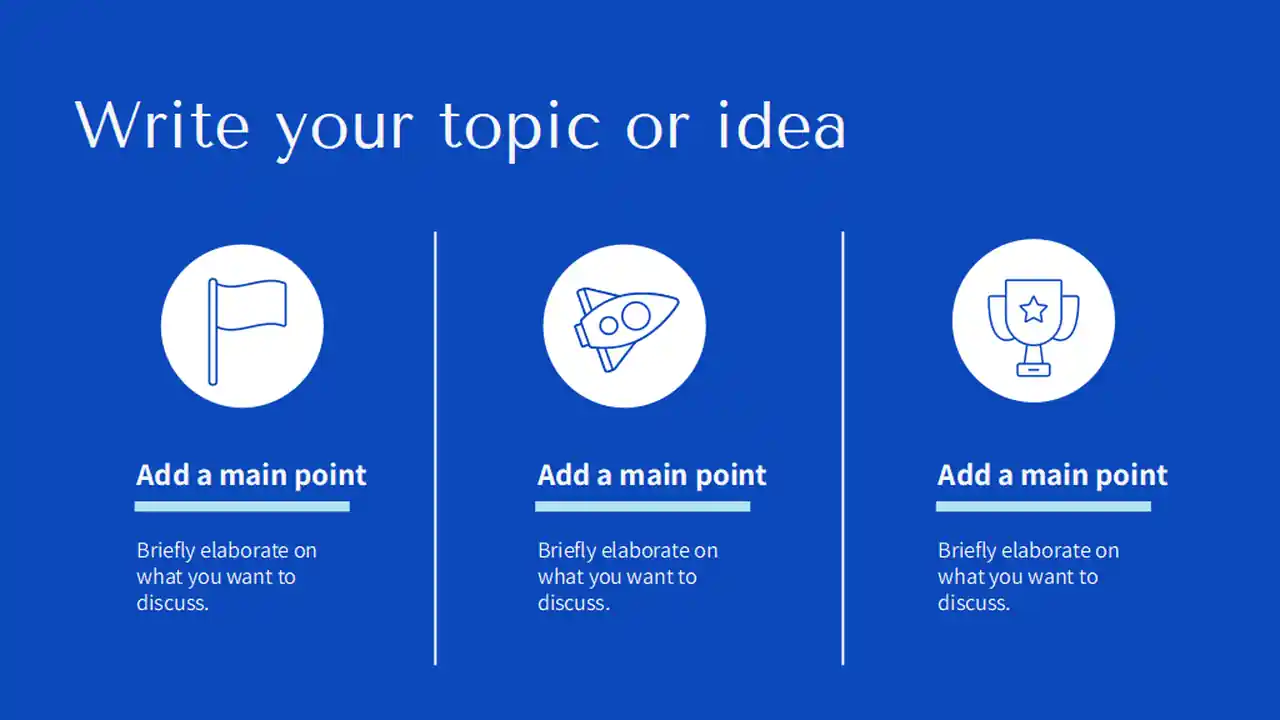 Write your topic or idea

Add a main point

Briefly elaborate on what you want to discuss.

Add a main point

Briefly elaborate on what you want to discuss.

Add a main point

Briefly elaborate on what you want to discuss.